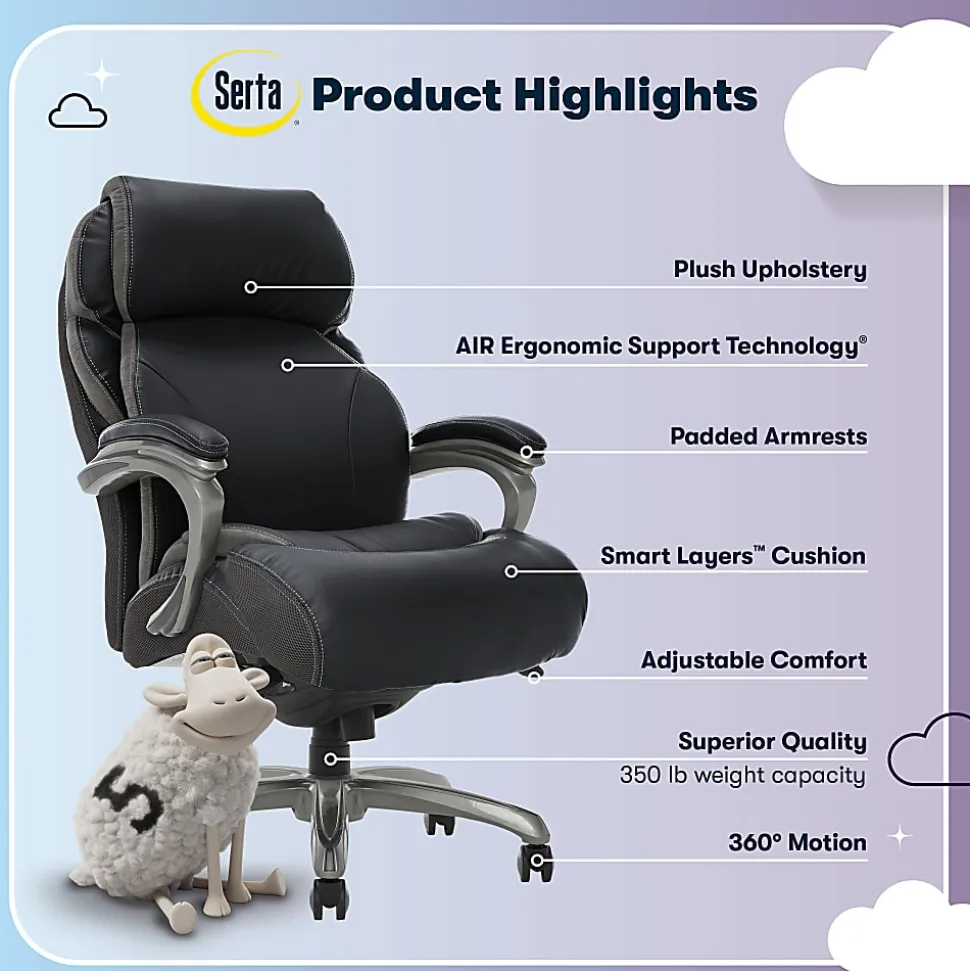 Serta® Product Highlights

Plush Upholstery

AIR Ergonomic Support Technology®

Padded Armrests

Smart Layers™ Cushion

Adjustable Comfort

Superior Quality
350 lb weight capacity

360° Motion

5